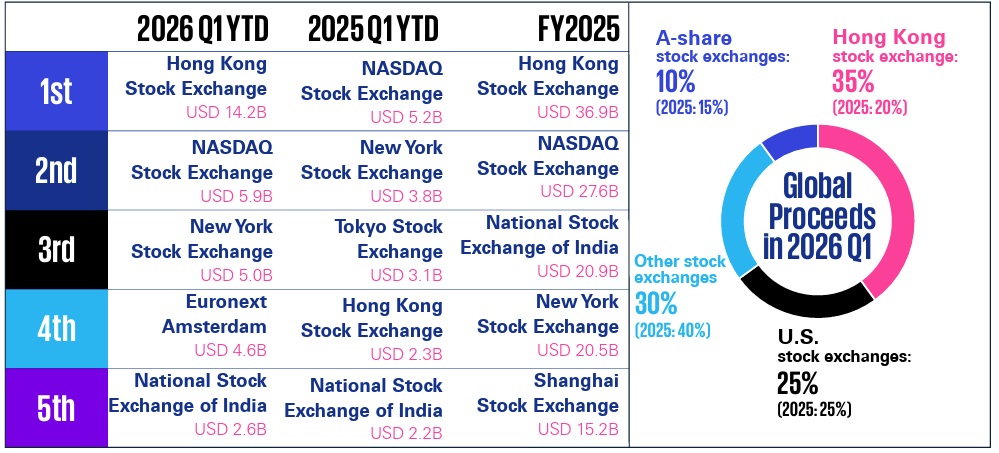 | | 2026 Q1 YTD | 2025 Q1 YTD | FY2025 |
|---|---|---|---|
| 1st | Hong Kong Stock Exchange USD 14.2B | NASDAQ Stock Exchange USD 5.2B | Hong Kong Stock Exchange USD 36.9B |
| 2nd | NASDAQ Stock Exchange USD 5.9B | New York Stock Exchange USD 3.8B | NASDAQ Stock Exchange USD 27.6B |
| 3rd | New York Stock Exchange USD 5.0B | Tokyo Stock Exchange USD 3.1B | National Stock Exchange of India USD 20.9B |
| 4th | Euronext Amsterdam USD 4.6B | Hong Kong Stock Exchange USD 2.3B | New York Stock Exchange USD 20.5B |
| 5th | National Stock Exchange of India USD 2.6B | National Stock Exchange of India USD 2.2B | Shanghai Stock Exchange USD 15.2B |

A-share stock exchanges: 10% (2025: 15%)

Hong Kong stock exchange: 35% (2025: 20%)

Global Proceeds in 2026 Q1

Other stock exchanges 30% (2025: 40%)

U.S. stock exchanges: 25% (2025: 25%)